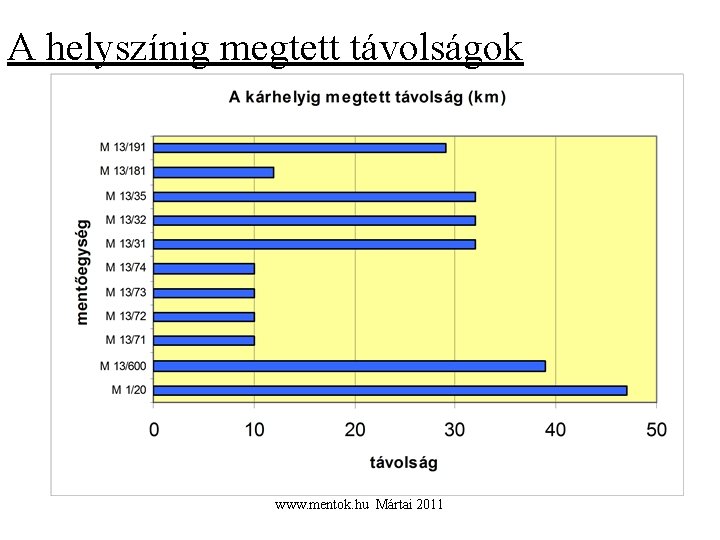 A helyszínig megtett távolságok

A kárhelyig megtett távolság (km)

mentőegység

M 13/191
M 13/181
M 13/35
M 13/32
M 13/31
M 13/74
M 13/73
M 13/72
M 13/71
M 13/600
M 1/20

0
10
20
30
40
50

távolság

www.mentok.hu Mártai 2011